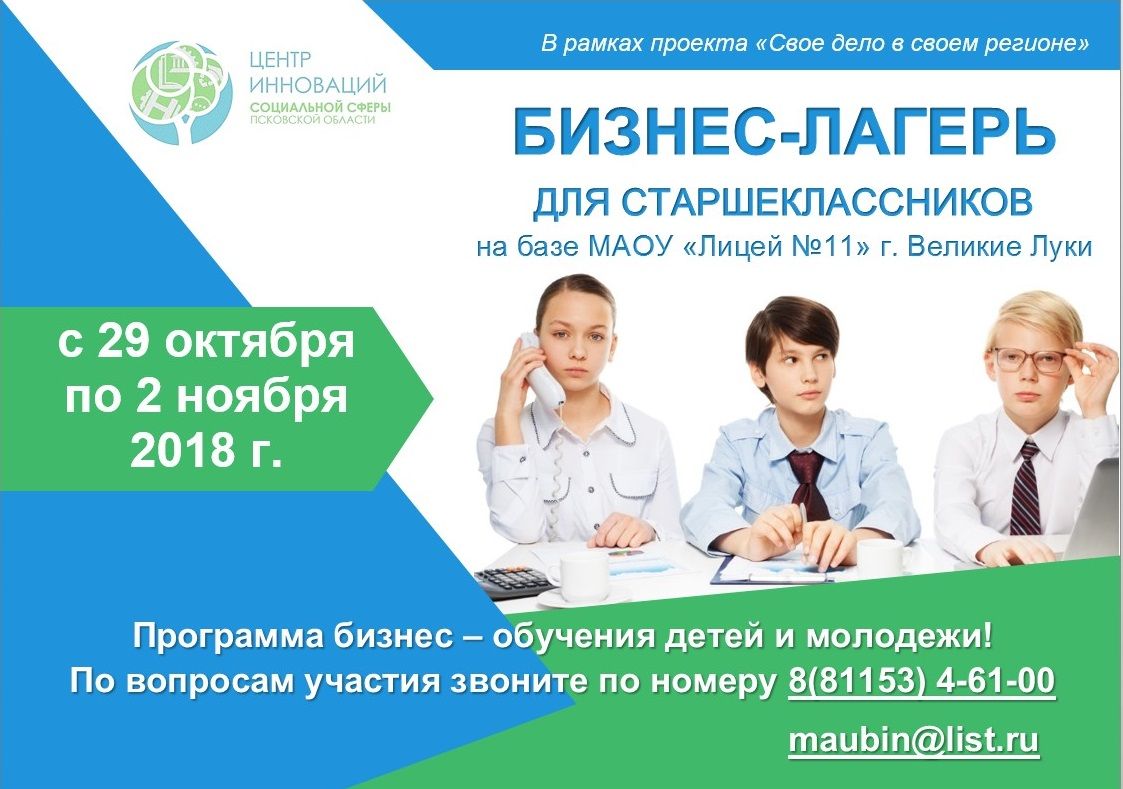 ЦЕНТР ИННОВАЦИЙ СОЦИАЛЬНОЙ СФЕРЫ ПСКОВСКОЙ ОБЛАСТИ

В рамках проекта «Свое дело в своем регионе»

БИЗНЕС-ЛАГЕРЬ

ДЛЯ СТАРШЕКЛАССНИКОВ

на базе МАОУ «Лицей №11» г. Великие Луки

с 29 октября по 2 ноября 2018 г.

Программа бизнес – обучения детей и молодежи!

По вопросам участия звоните по номеру 8(81153) 4-61-00

maubin@list.ru